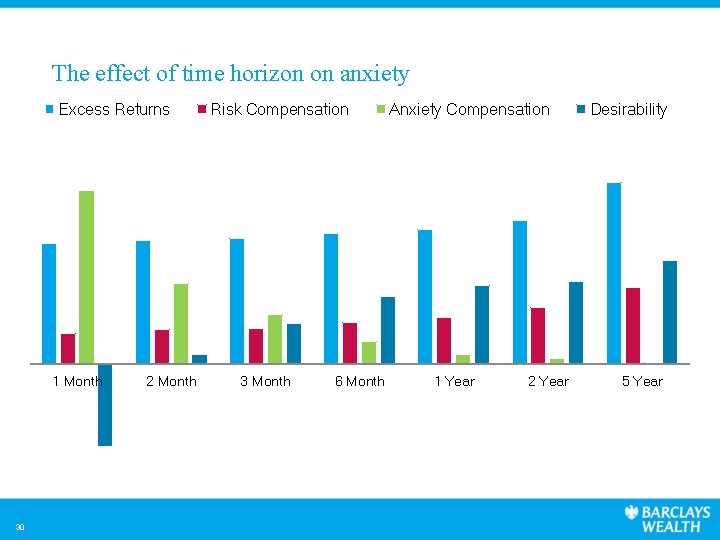 The effect of time horizon on anxiety

Excess Returns  Risk Compensation  Anxiety Compensation  Desirability

1 Month  2 Month  3 Month  6 Month  1 Year  2 Year  5 Year

30

BARCLAYS WEALTH